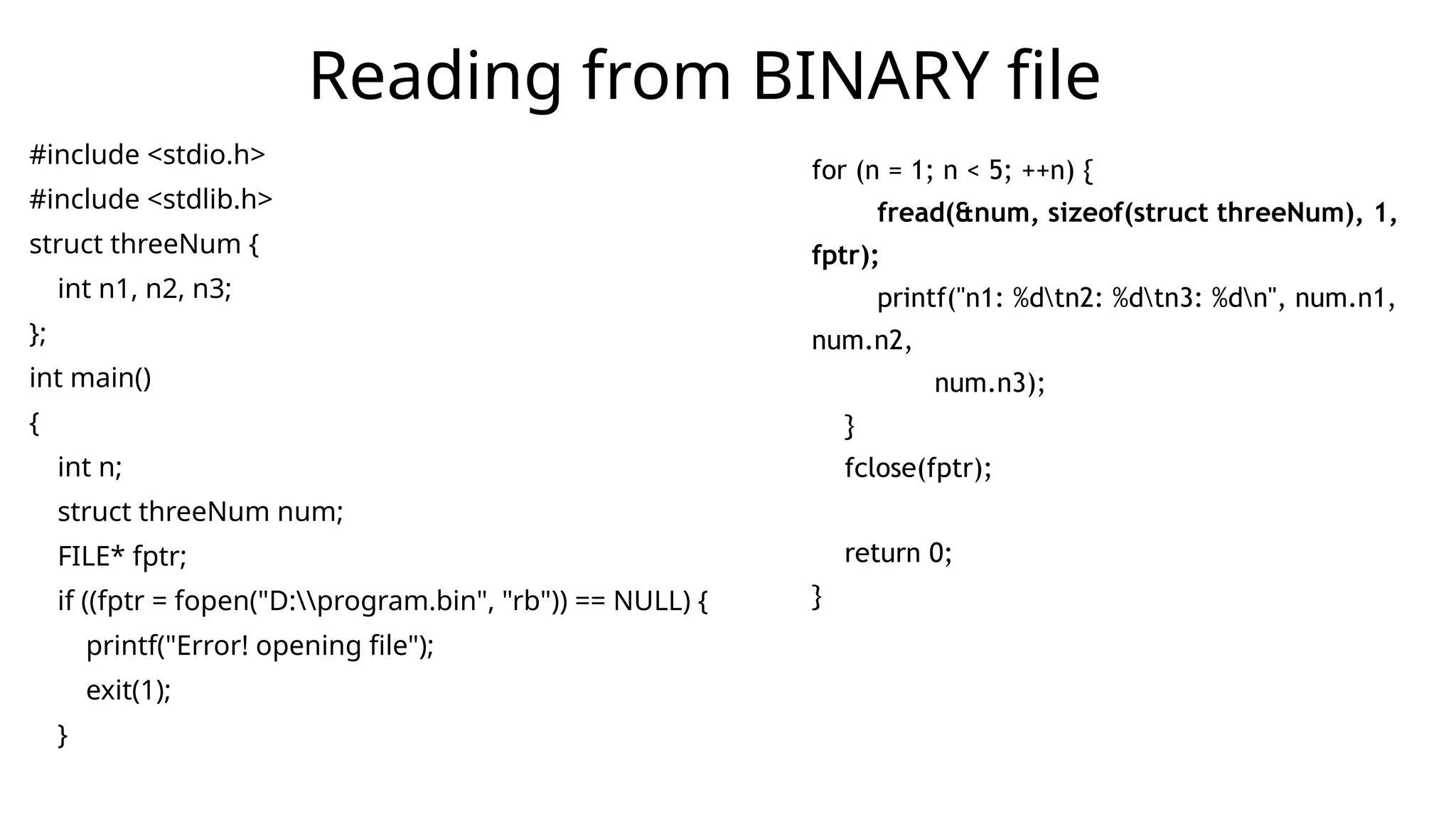 Reading from BINARY file

#include <stdio.h>
#include <stdlib.h>
struct threeNum {
int n1, n2, n3;
};
int main()
{
int n;
struct threeNum num;
FILE* fptr;
if ((fptr = fopen("D:\\program.bin", "rb")) == NULL) {
printf("Error! opening file");
exit(1);
}

for (n = 1; n < 5; ++n) {
fread(&num, sizeof(struct threeNum), 1, fptr);
printf("n1: %d\tn2: %d\tn3: %d\n", num.n1, num.n2,
num.n3);
}
fclose(fptr);

return 0;
}